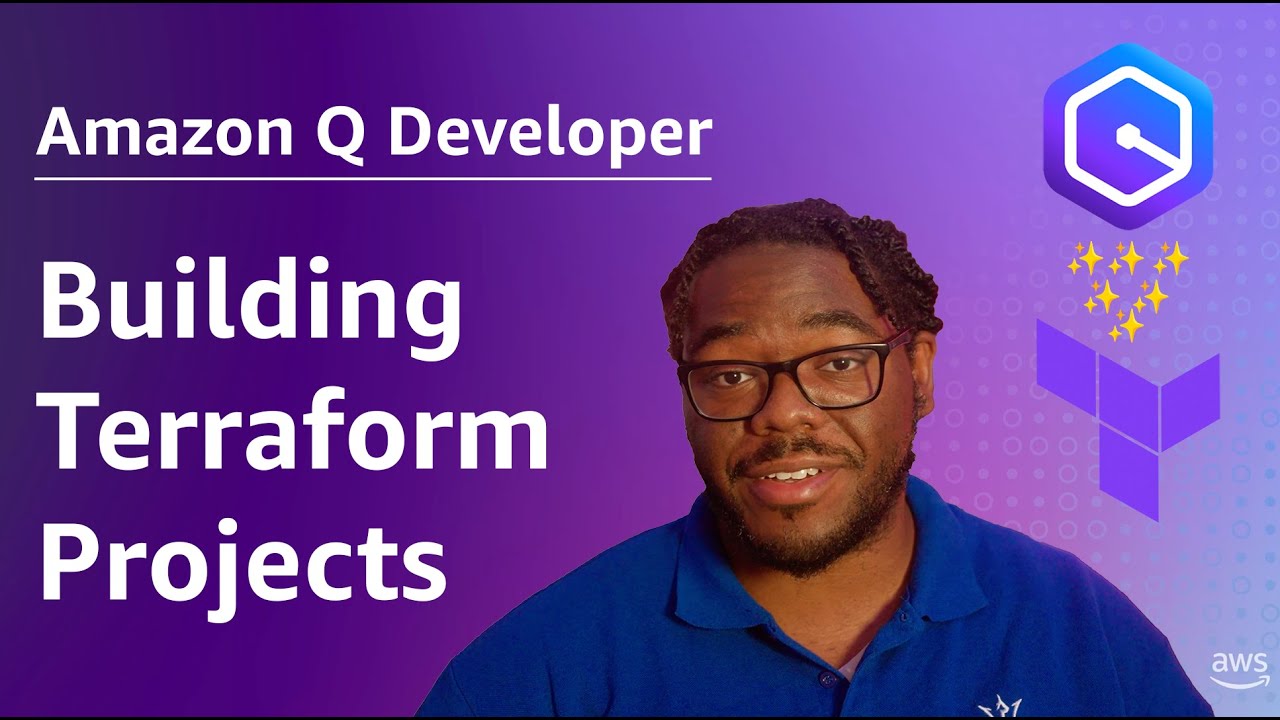 Amazon Q Developer

Building Terraform Projects

aws